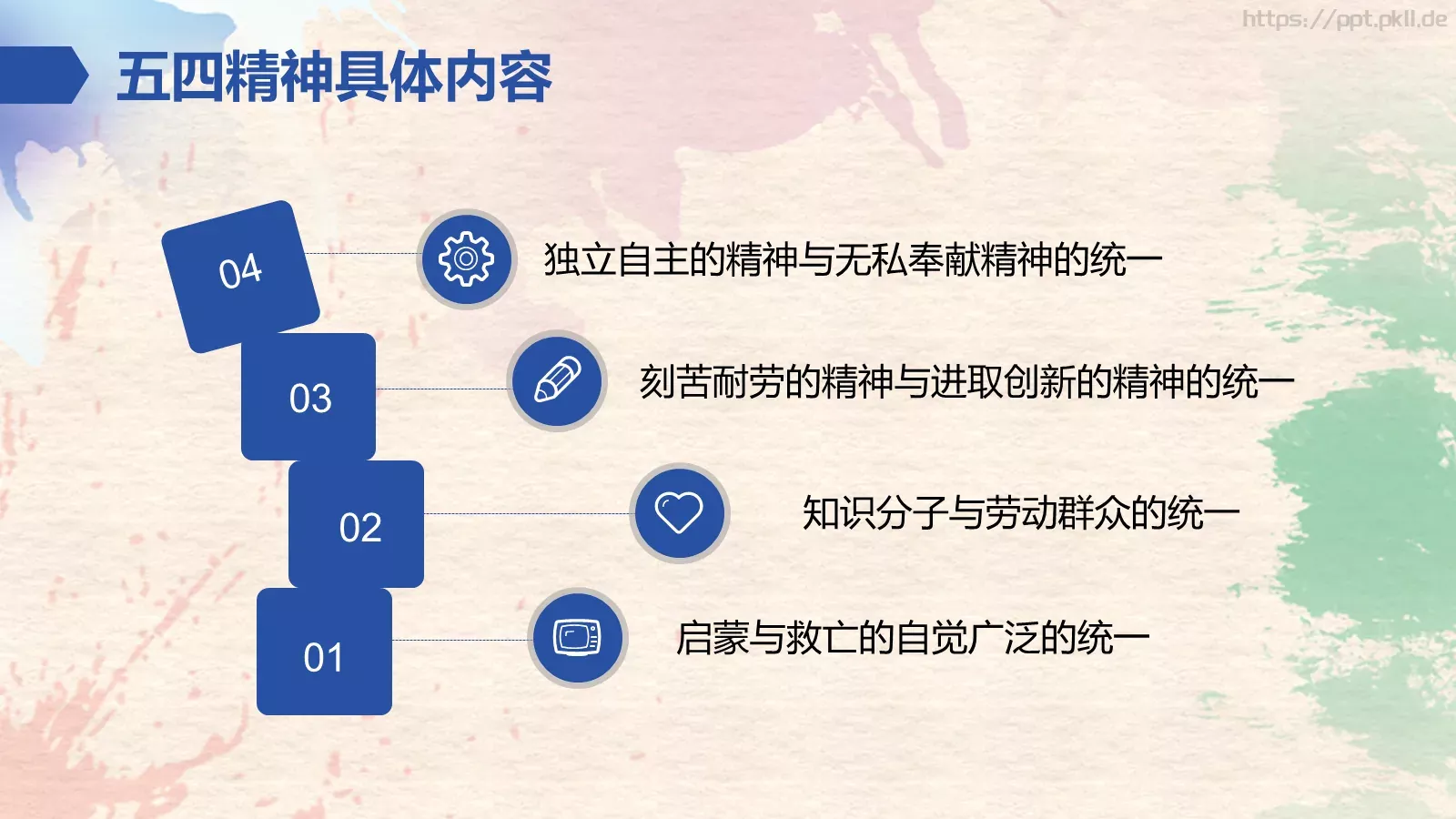 https://ppt.pkll.de

五四精神具体内容

04

独立自主的精神与无私奉献精神的统一

03

刻苦耐劳的精神与进取创新的精神的统一

02

知识分子与劳动群众的统一

01

启蒙与救亡的自觉广泛的统一